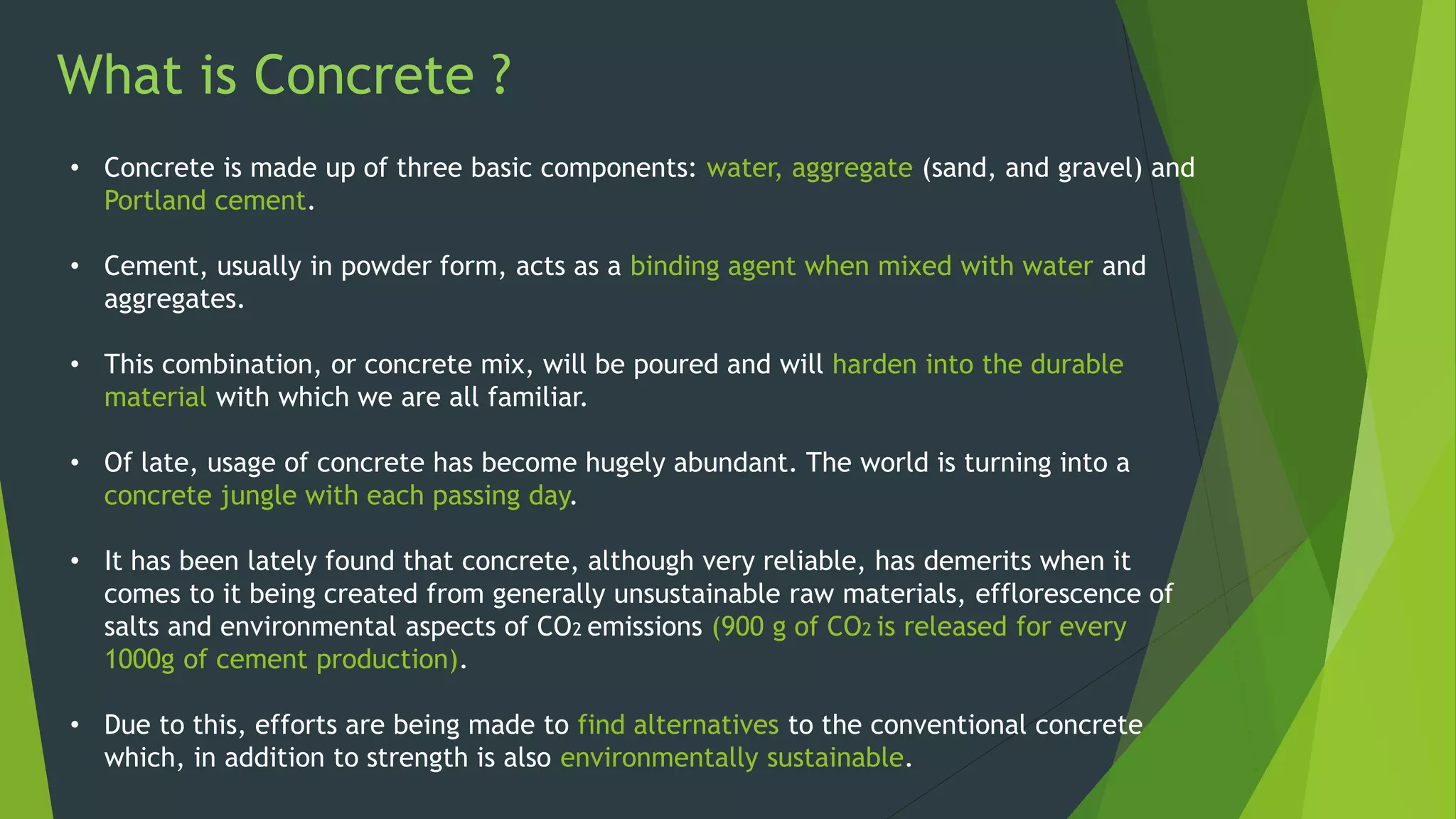 What is Concrete ?

• Concrete is made up of three basic components: water, aggregate (sand, and gravel) and Portland cement.

• Cement, usually in powder form, acts as a binding agent when mixed with water and aggregates.

• This combination, or concrete mix, will be poured and will harden into the durable material with which we are all familiar.

• Of late, usage of concrete has become hugely abundant. The world is turning into a concrete jungle with each passing day.

• It has been lately found that concrete, although very reliable, has demerits when it comes to it being created from generally unsustainable raw materials, efflorescence of salts and environmental aspects of $CO_2$ emissions (900 g of $CO_2$ is released for every 1000g of cement production).

• Due to this, efforts are being made to find alternatives to the conventional concrete which, in addition to strength is also environmentally sustainable.